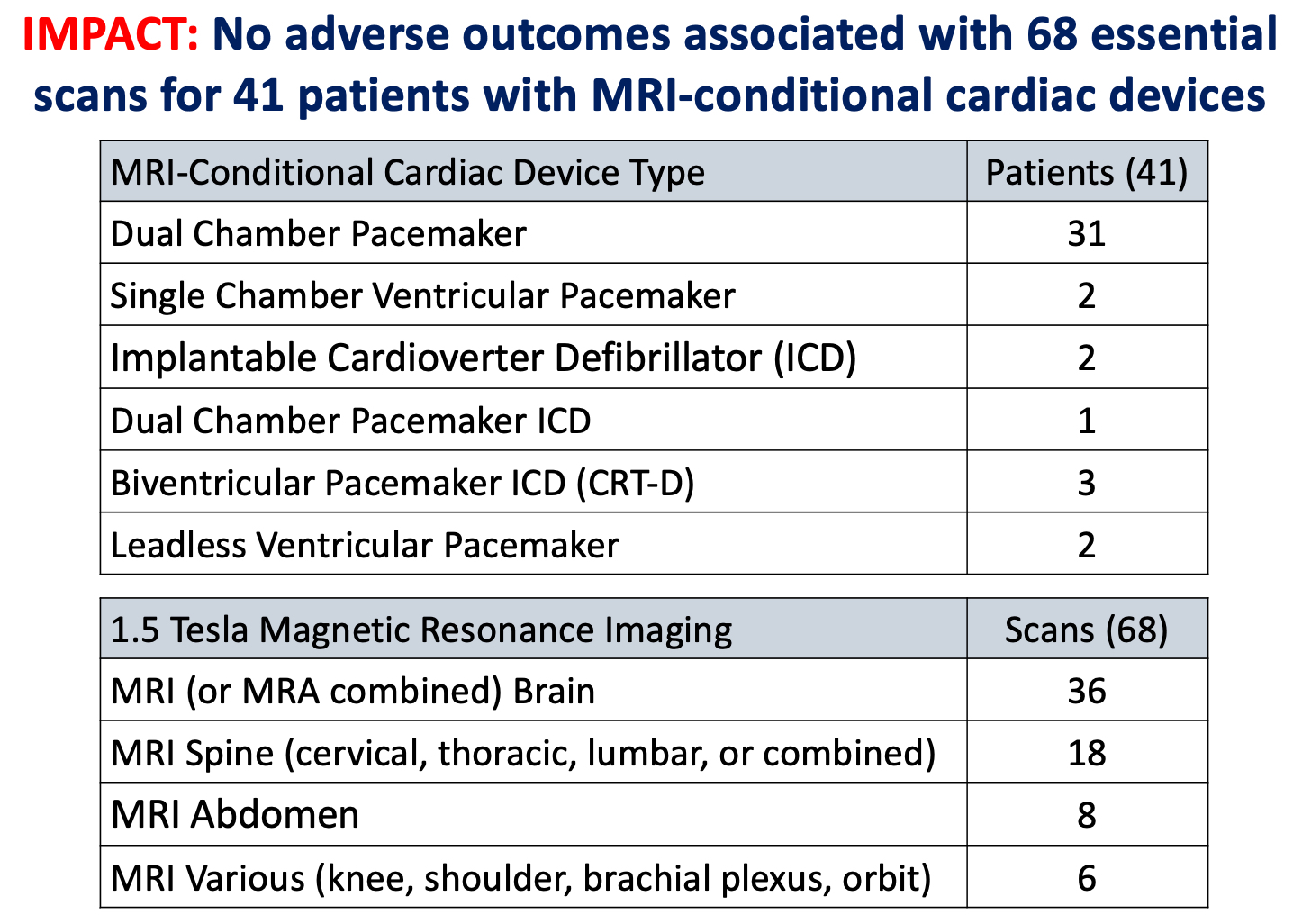 IMPACT: No adverse outcomes associated with 68 essential scans for 41 patients with MRI-conditional cardiac devices

| MRI-Conditional Cardiac Device Type | Patients (41) |
|---|---|
| Dual Chamber Pacemaker | 31 |
| Single Chamber Ventricular Pacemaker | 2 |
| Implantable Cardioverter Defibrillator (ICD) | 2 |
| Dual Chamber Pacemaker ICD | 1 |
| Biventricular Pacemaker ICD (CRT-D) | 3 |
| Leadless Ventricular Pacemaker | 2 |

| 1.5 Tesla Magnetic Resonance Imaging | Scans (68) |
|---|---|
| MRI (or MRA combined) Brain | 36 |
| MRI Spine (cervical, thoracic, lumbar, or combined) | 18 |
| MRI Abdomen | 8 |
| MRI Various (knee, shoulder, brachial plexus, orbit) | 6 |